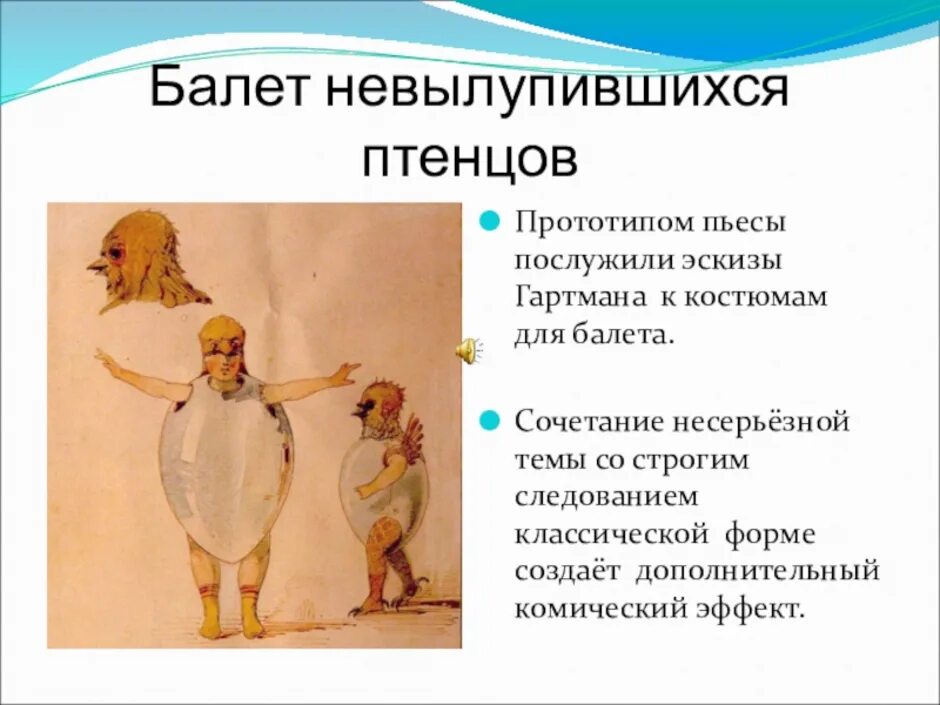 Балет невылупившихся птенцов

Прототипом пьесы послужили эскизы Гартмана к костюмам для балета.

Сочетание несерьёзной темы со строгим следованием классической форме создаёт дополнительный комический эффект.